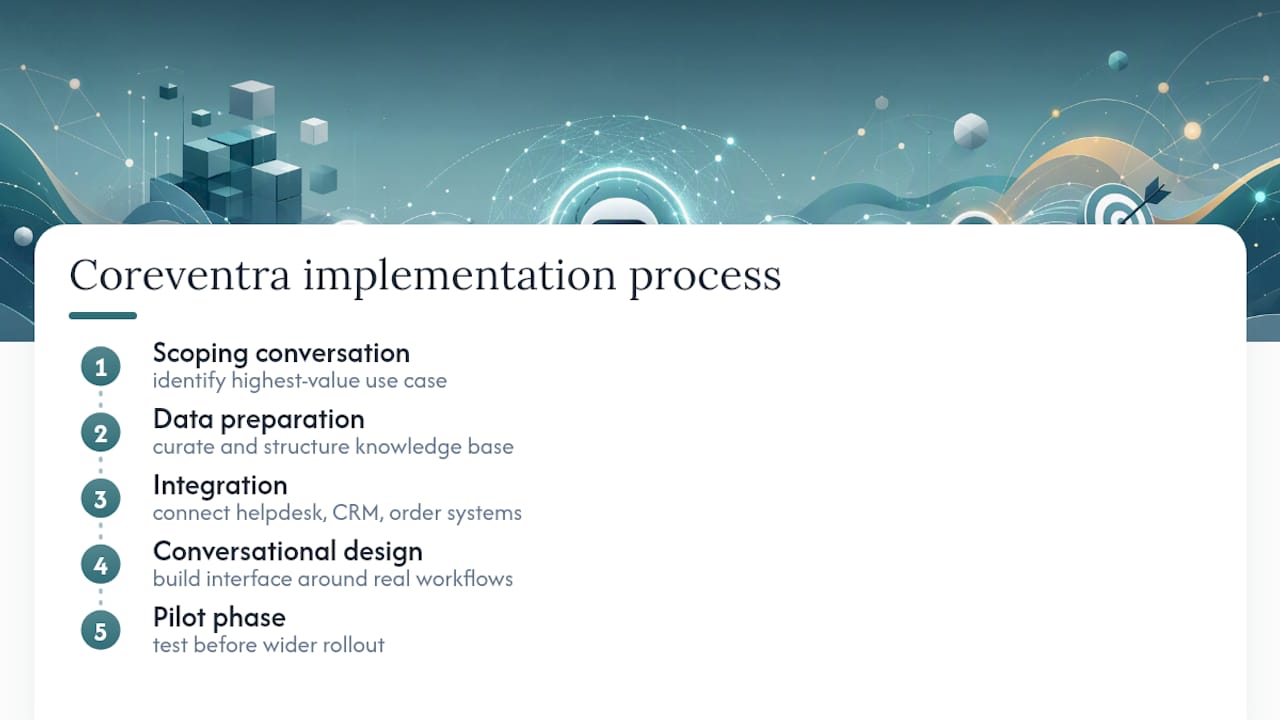 Coreventra implementation process

1 Scoping conversation
identify highest-value use case

2 Data preparation
curate and structure knowledge base

3 Integration
connect helpdesk, CRM, order systems

4 Conversational design
build interface around real workflows

5 Pilot phase
test before wider rollout